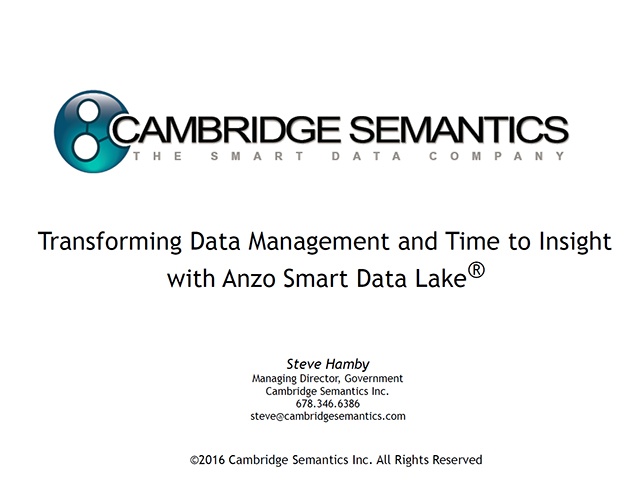 CAMBRIDGE SEMANTICS
THE SMART DATA COMPANY

Transforming Data Management and Time to Insight with Anzo Smart Data Lake®

Steve Hamby
Managing Director, Government
Cambridge Semantics Inc.
678.346.6386
steve@cambridgesemantics.com

©2016 Cambridge Semantics Inc. All Rights Reserved